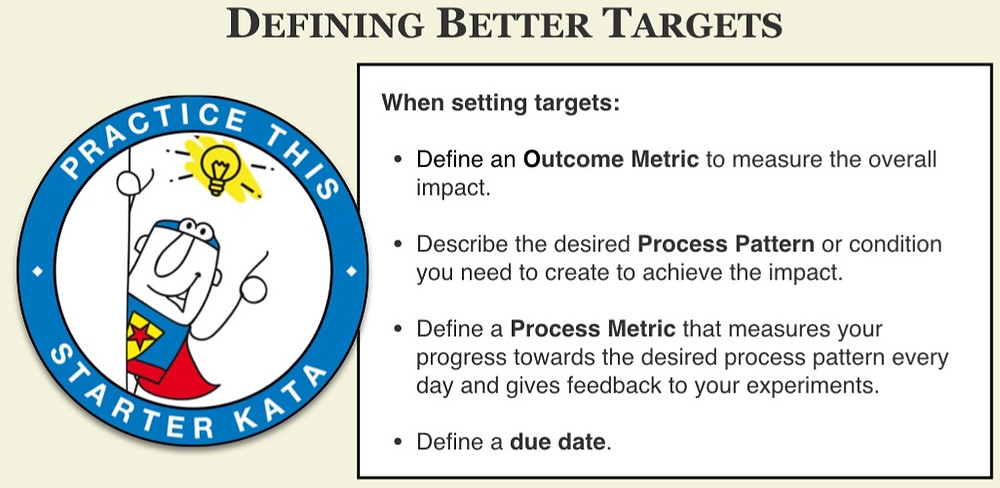 DEFINING BETTER TARGETS

PRACTICE THIS
STARTER KATA

When setting targets:

• Define an **Outcome Metric** to measure the overall impact.

• Describe the desired **Process Pattern** or condition you need to create to achieve the impact.

• Define a **Process Metric** that measures your progress towards the desired process pattern every day and gives feedback to your experiments.

• Define a **due date**.